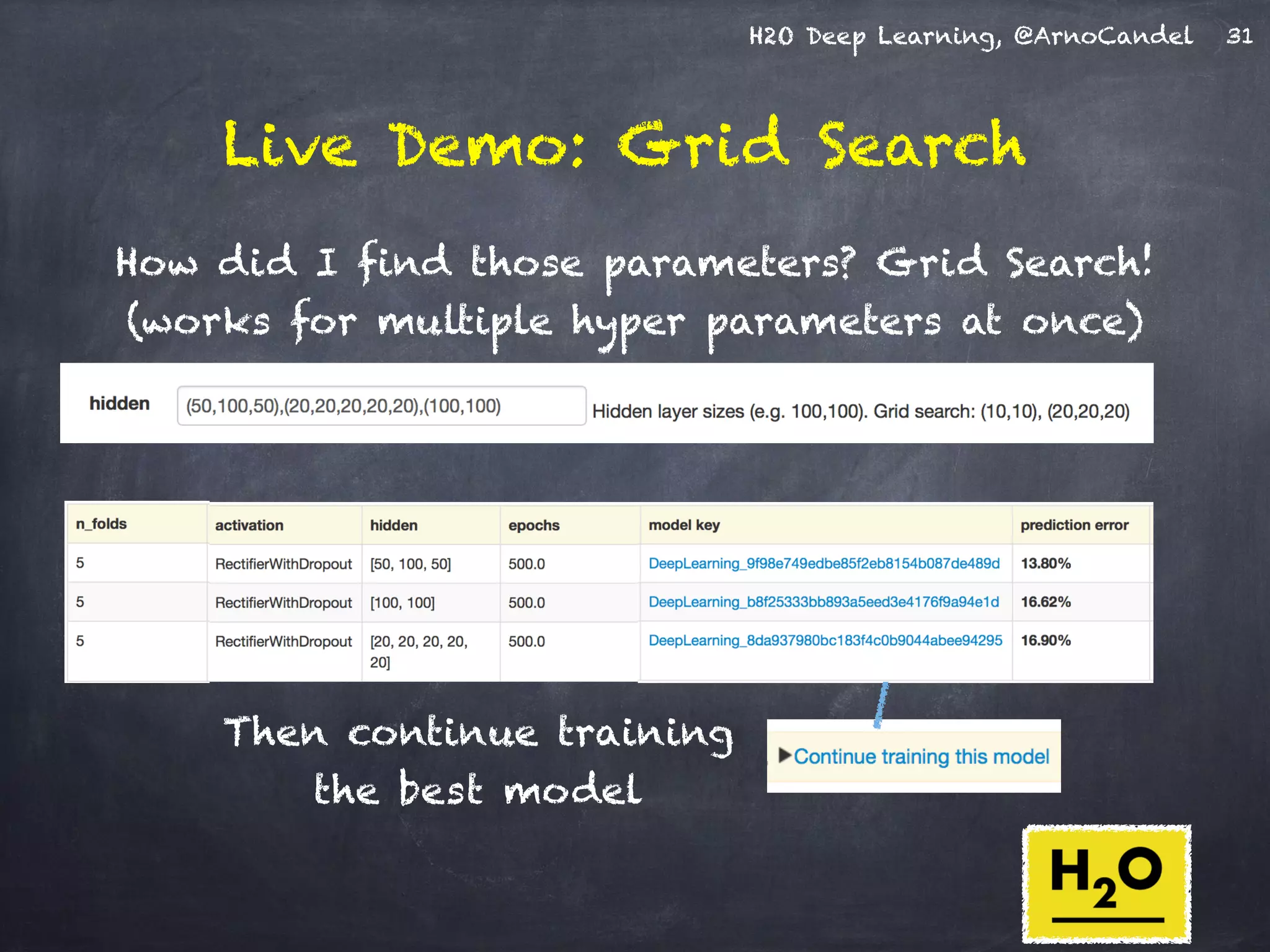 H2O Deep Learning, @ArnoCandel 31

Live Demo: Grid Search

How did I find those parameters? Grid Search!
(works for multiple hyper parameters at once)

hidden (50,100,50),(20,20,20,20,20),(100,100) Hidden layer sizes (e.g. 100,100). Grid search: (10,10), (20,20,20)

| n_folds | activation | hidden | epochs | model key | prediction error |
|---|---|---|---|---|---|
| 5 | RectifierWithDropout | [50, 100, 50] | 500.0 | DeepLearning_9f98e749edbe85f2eb8154b087de489d | 13.80% |
| 5 | RectifierWithDropout | [100, 100] | 500.0 | DeepLearning_b8f25333bb893a5eed3e4176f9a94e1d | 16.62% |
| 5 | RectifierWithDropout | [20, 20, 20, 20, 20] | 500.0 | DeepLearning_8da937980bc183f4c0b9044abee94295 | 16.90% |

Then continue training the best model

▶Continue training this model

$H_2O$